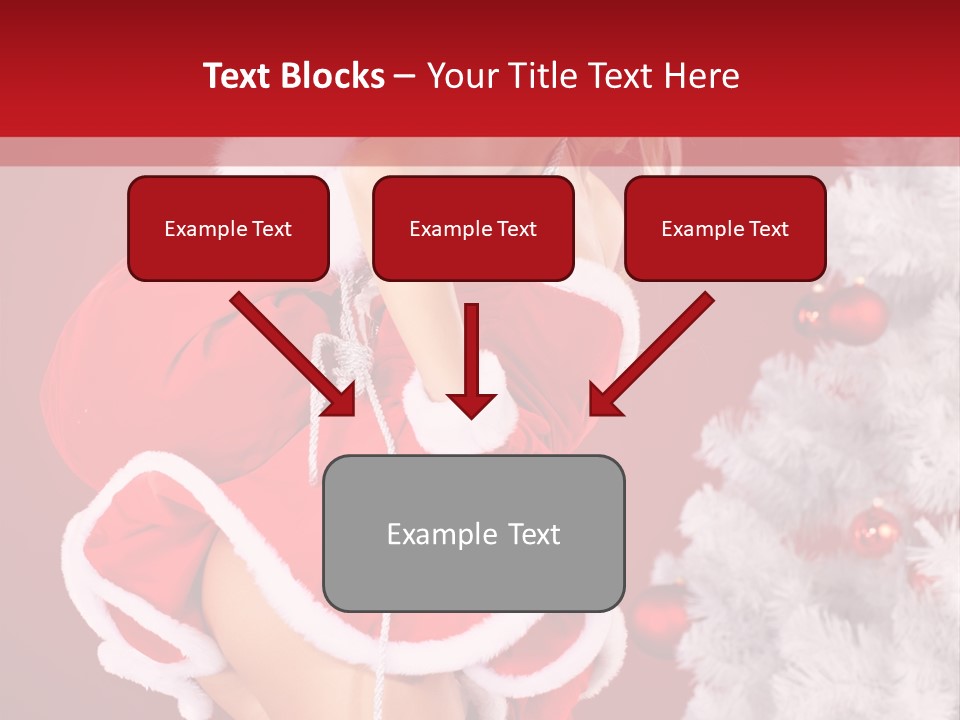 Text Blocks – Your Title Text Here

Example Text

Example Text

Example Text

Example Text